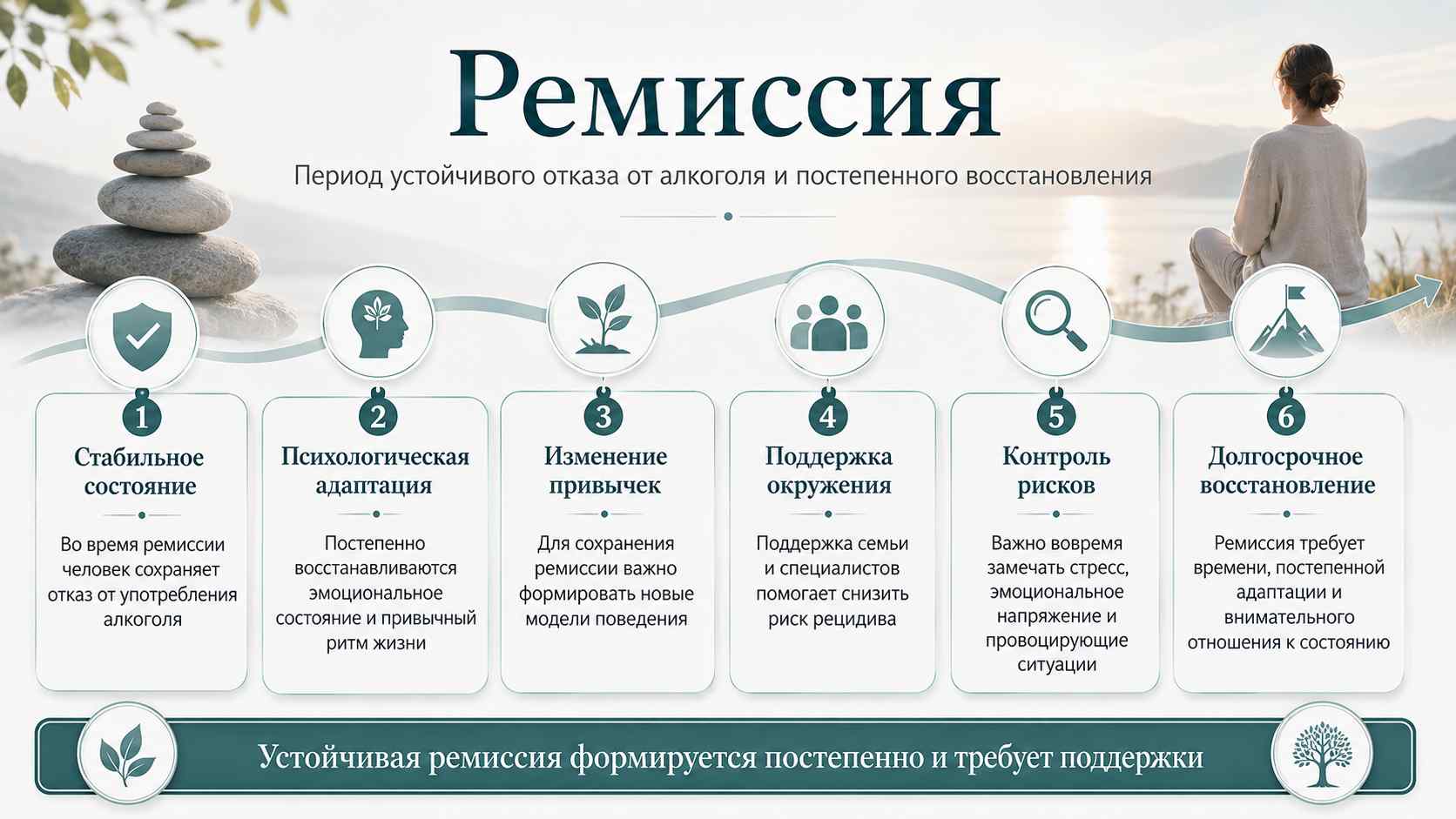 Ремиссия

Период устойчивого отказа от алкоголя и постепенного восстановления

1
Стабильное состояние

Во время ремиссии человек сохраняет отказ от употребления алкоголя

2
Психологическая адаптация

Постепенно восстанавливаются эмоциональное состояние и привычный ритм жизни

3
Изменение привычек

Для сохранения ремиссии важно формировать новые модели поведения

4
Поддержка окружения

Поддержка семьи и специалистов помогает снизить риск рецидива

5
Контроль рисков

Важно вовремя замечать стресс, эмоциональное напряжение и провоцирующие ситуации

6
Долгосрочное восстановление

Ремиссия требует времени, постепенной адаптации и внимательного отношения к состоянию

Устойчивая ремиссия формируется постепенно и требует поддержки